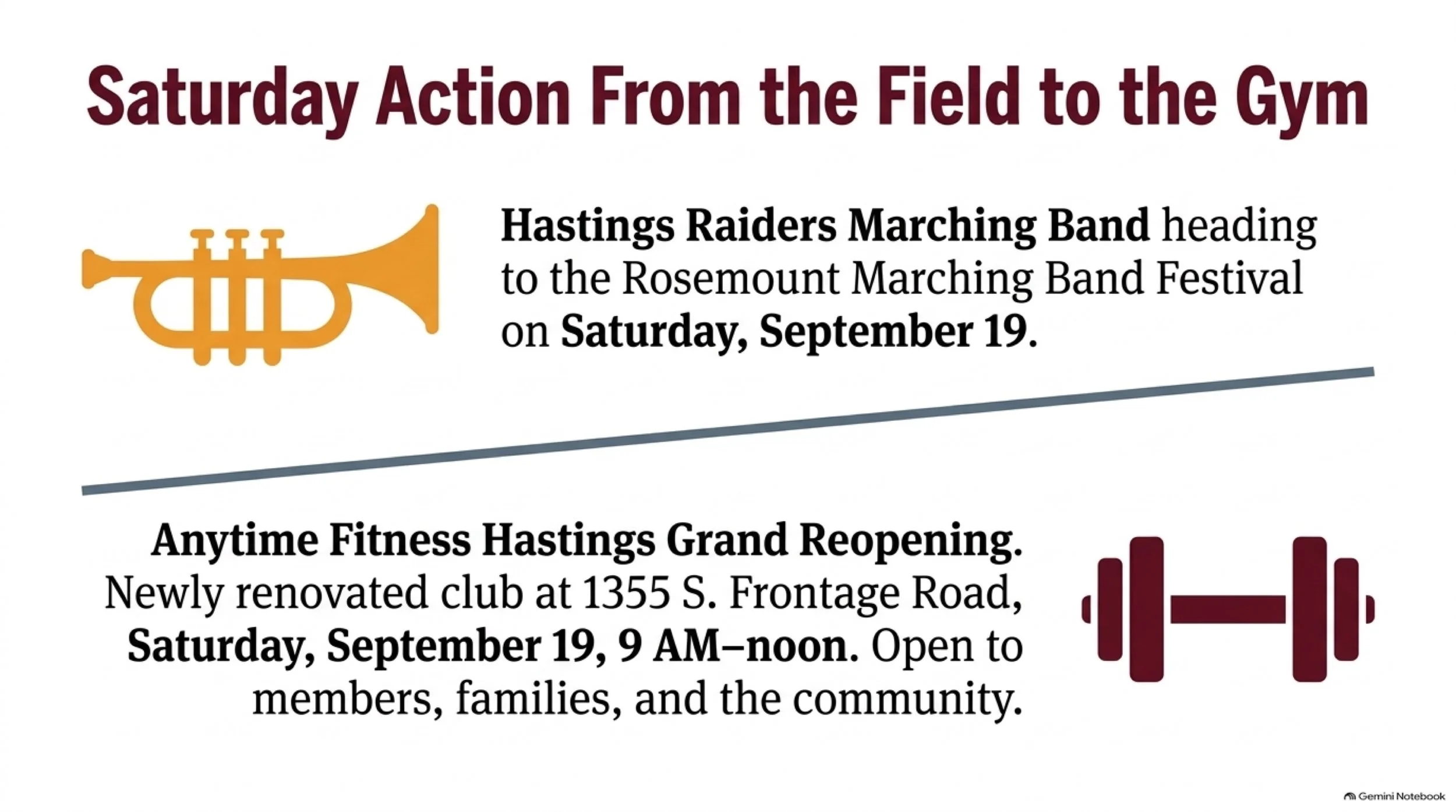 Saturday Action From the Field to the Gym

Hastings Raiders Marching Band heading to the Rosemount Marching Band Festival on Saturday, September 19.

Anytime Fitness Hastings Grand Reopening. Newly renovated club at 1355 S. Frontage Road, Saturday, September 19, 9 AM–noon. Open to members, families, and the community.

Gemini Notebook